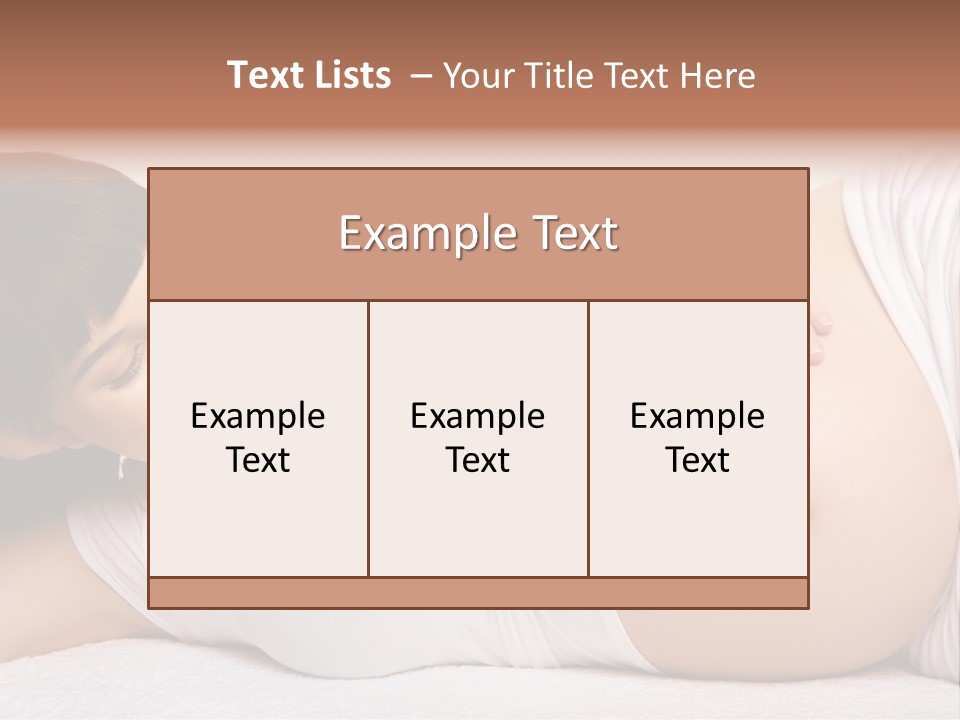 Text Lists – Your Title Text Here

Example Text

Example Text

Example Text

Example Text